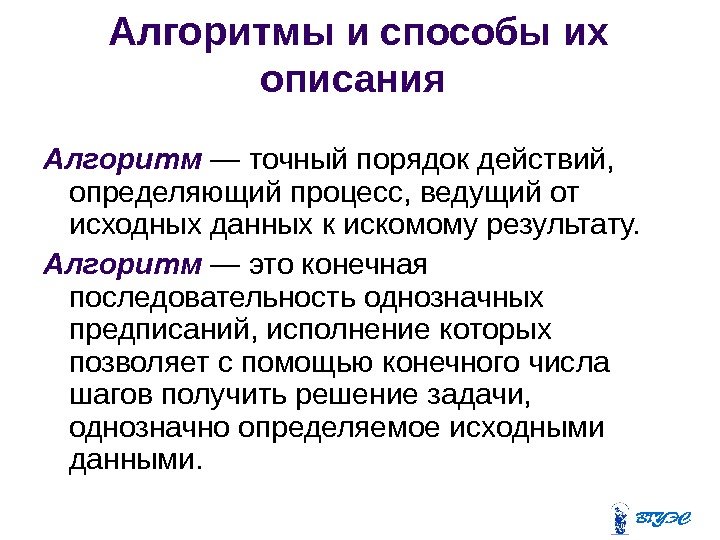 Алгоритмы и способы их описания

Алгоритм — точный порядок действий, определяющий процесс, ведущий от исходных данных к искомому результату.

Алгоритм — это конечная последовательность однозначных предписаний, исполнение которых позволяет с помощью конечного числа шагов получить решение задачи, однозначно определяемое исходными данными.

ВГУЭС